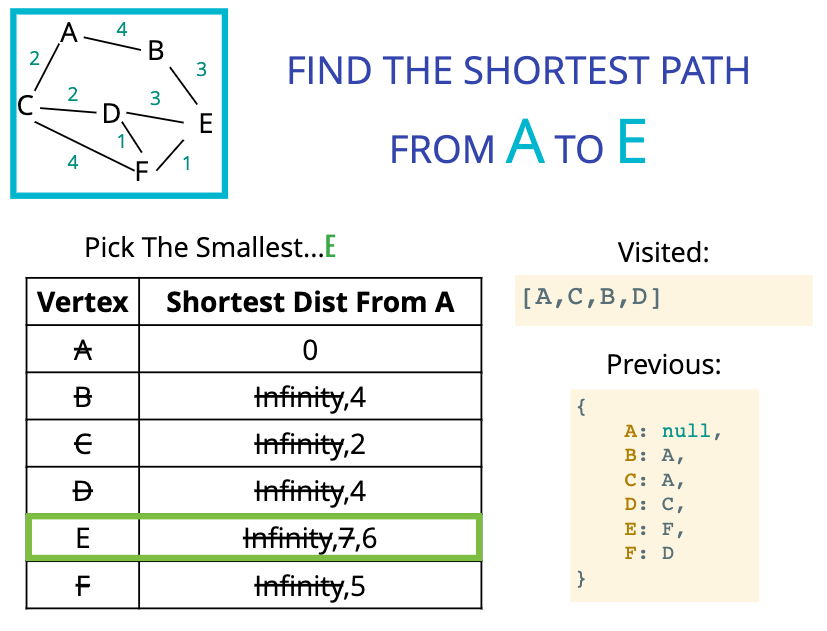 A 4 B
2 3
C 2 D 3 E
1
4 F 1

FIND THE SHORTEST PATH
FROM A TO E

Pick The Smallest...E

| Vertex | Shortest Dist From A |
|---|---|
| ~~A~~ | 0 |
| ~~B~~ | ~~Infinity~~,4 |
| ~~C~~ | ~~Infinity~~,2 |
| ~~D~~ | ~~Infinity~~,4 |
| E | ~~Infinity~~,~~7~~,6 |
| ~~F~~ | ~~Infinity~~,5 |

Visited:
[A,C,B,D]

Previous:
{
A: null,
B: A,
C: A,
D: C,
E: F,
F: D
}